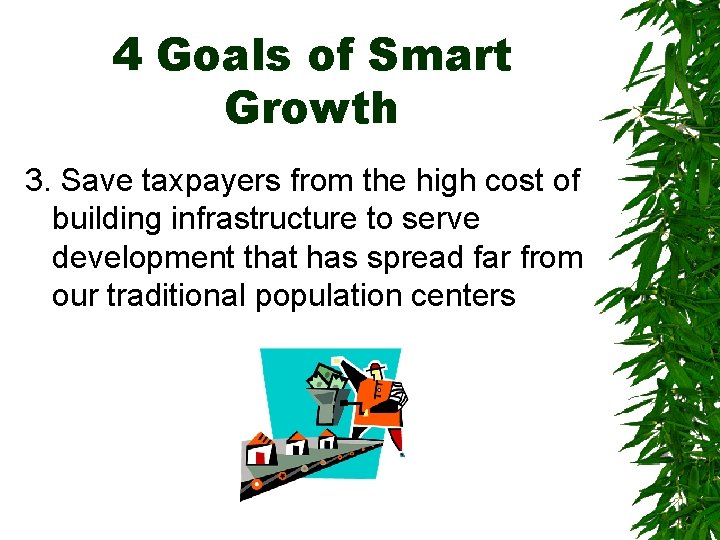 4 Goals of Smart Growth

3. Save taxpayers from the high cost of building infrastructure to serve development that has spread far from our traditional population centers